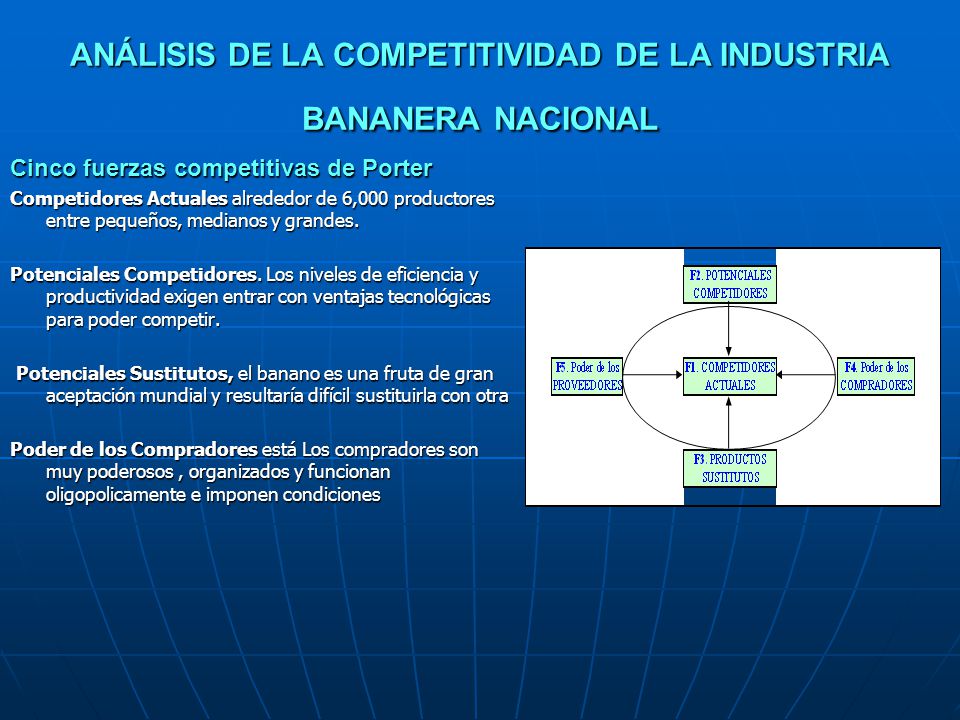 ANÁLISIS DE LA COMPETITIVIDAD DE LA INDUSTRIA BANANERA NACIONAL

Cinco fuerzas competitivas de Porter

Competidores Actuales alrededor de 6,000 productores entre pequeños, medianos y grandes.

Potenciales Competidores. Los niveles de eficiencia y productividad exigen entrar con ventajas tecnológicas para poder competir.

Potenciales Sustitutos, el banano es una fruta de gran aceptación mundial y resultaría difícil sustituirla con otra

Poder de los Compradores está Los compradores son muy poderosos , organizados y funcionan oligopolicamente e imponen condiciones

F2. POTENCIALES COMPETIDORES

F5. Poder de los PROVEEDORES

F1. COMPETIDORES ACTUALES

F4. Poder de los COMPRADORES

F3. PRODUCTOS SUSTITUTOS